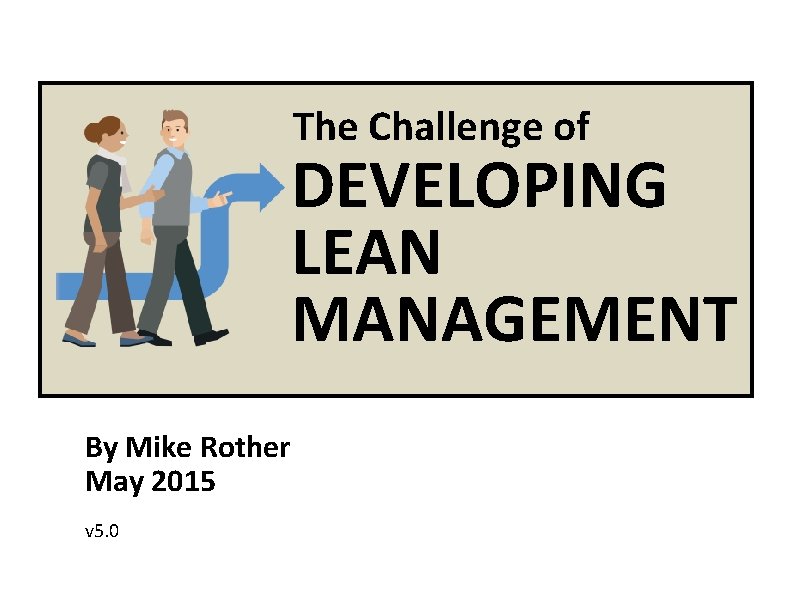 The Challenge of
DEVELOPING
LEAN
MANAGEMENT

By Mike Rother
May 2015

v5.0